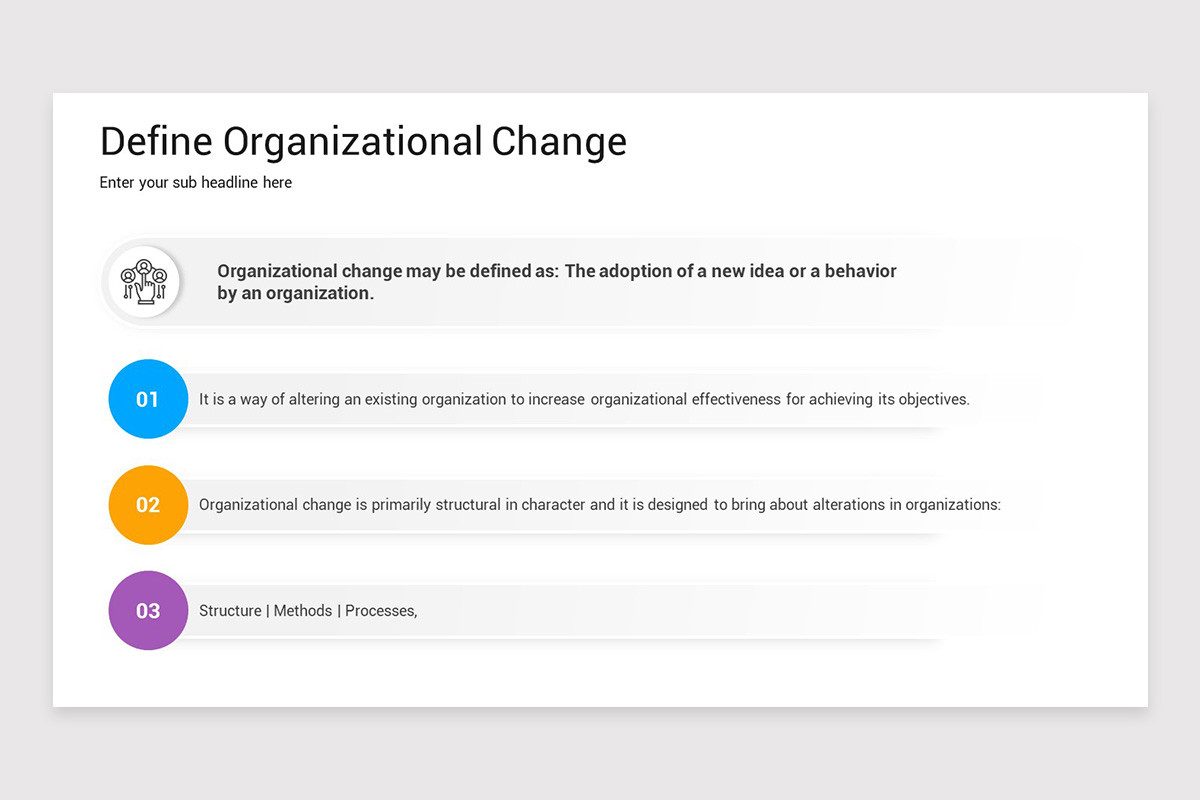 Define Organizational Change

Enter your sub headline here

Organizational change may be defined as: The adoption of a new idea or a behavior by an organization.

01 It is a way of altering an existing organization to increase organizational effectiveness for achieving its objectives.

02 Organizational change is primarily structural in character and it is designed to bring about alterations in organizations:

03 Structure | Methods | Processes,